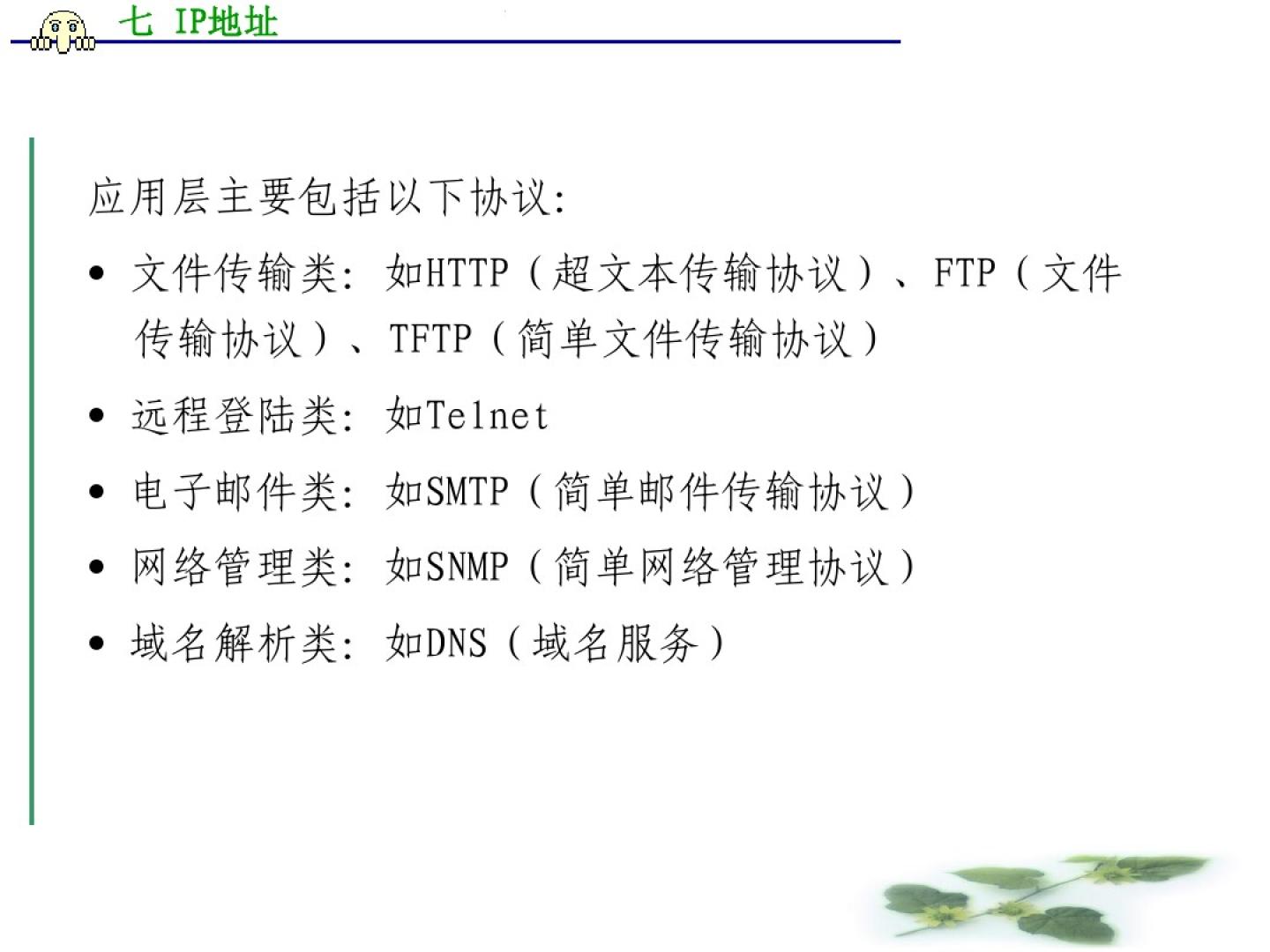 七 IP地址

应用层主要包括以下协议:

• 文件传输类: 如HTTP（超文本传输协议）、FTP（文件传输协议）、TFTP（简单文件传输协议）
• 远程登陆类: 如Telnet
• 电子邮件类: 如SMTP（简单邮件传输协议）
• 网络管理类: 如SNMP（简单网络管理协议）
• 域名解析类: 如DNS（域名服务）